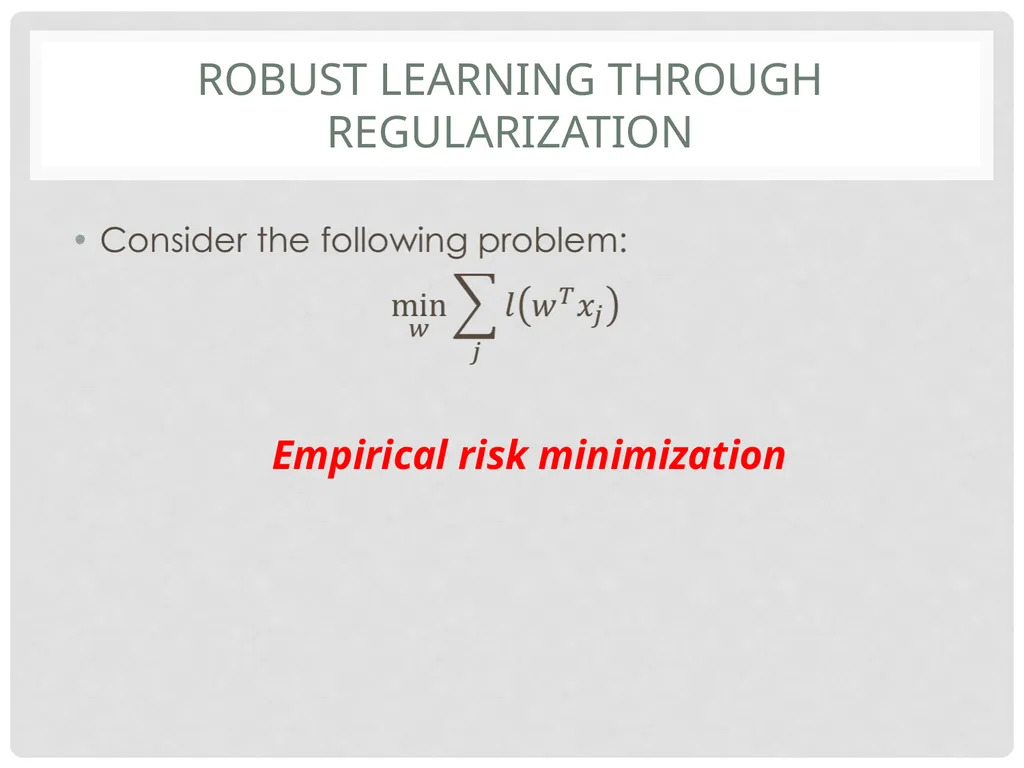 ROBUST LEARNING THROUGH REGULARIZATION

• Consider the following problem:

$\min_{w} \sum_{j} l(w^T x_j)$

Empirical risk minimization